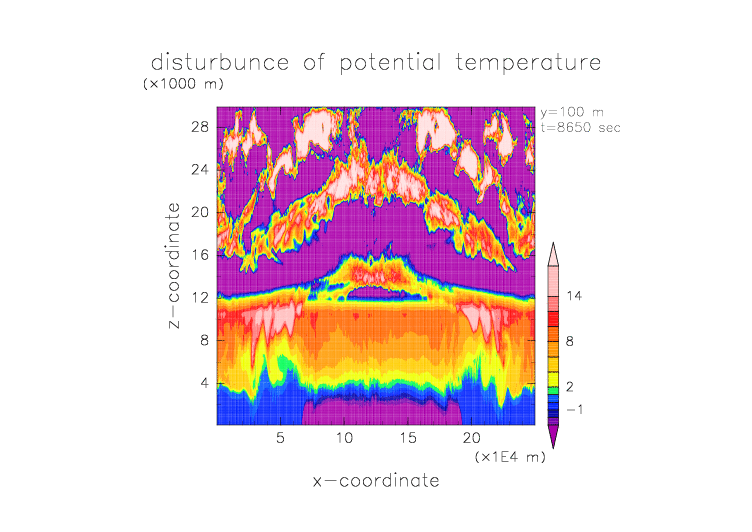 disturbunce of potential temperature
(×1000 m)

y=100 m
t=8650 sec

28
24
20
16
12
8
4

z−coordinate

5
10
15
20

(×1E4 m)

x−coordinate

14
8
2
−1